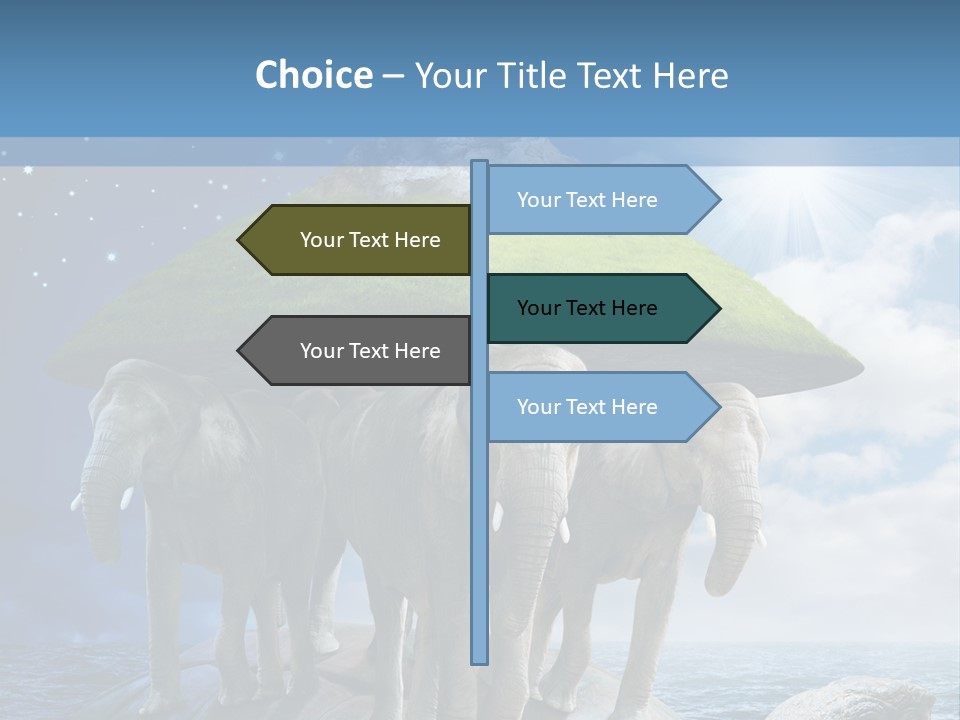 Choice – Your Title Text Here

Your Text Here

Your Text Here

Your Text Here

Your Text Here

Your Text Here